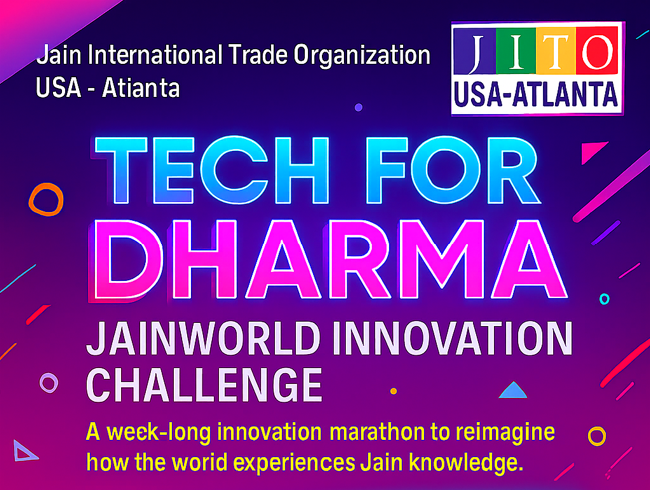 Jain International Trade Organization
USA - Atianta

JITO
USA-ATLANTA

TECH FOR
DHARMA

JAINWORLD INNOVATION
CHALLENGE

A week-long innovation marathon to reimagine how the world experiences Jain knowledge.